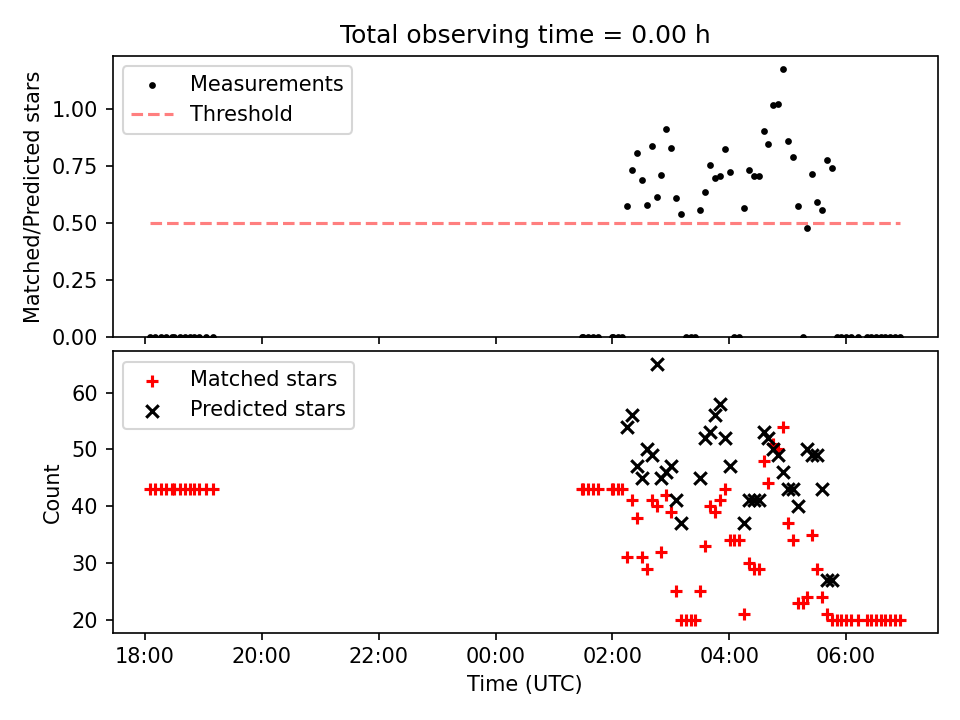 Total observing time = 0.00 h

Measurements
Threshold

Matched/Predicted stars

1.00
0.75
0.50
0.25
0.00

Matched stars
Predicted stars

Count

60
50
40
30
20

18:00
20:00
22:00
00:00
02:00
04:00
06:00

Time (UTC)